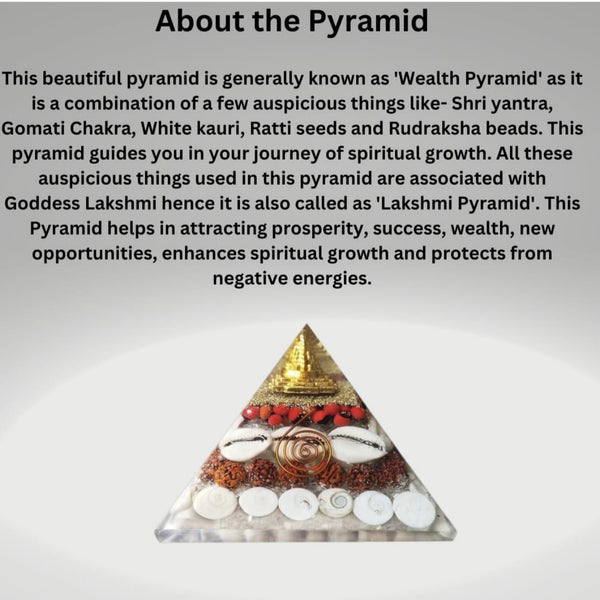 About the Pyramid

This beautiful pyramid is generally known as 'Wealth Pyramid' as it is a combination of a few auspicious things like- Shri yantra, Gomati Chakra, White kauri, Ratti seeds and Rudraksha beads. This pyramid guides you in your journey of spiritual growth. All these auspicious things used in this pyramid are associated with Goddess Lakshmi hence it is also called as 'Lakshmi Pyramid'. This Pyramid helps in attracting prosperity, success, wealth, new opportunities, enhances spiritual growth and protects from negative energies.